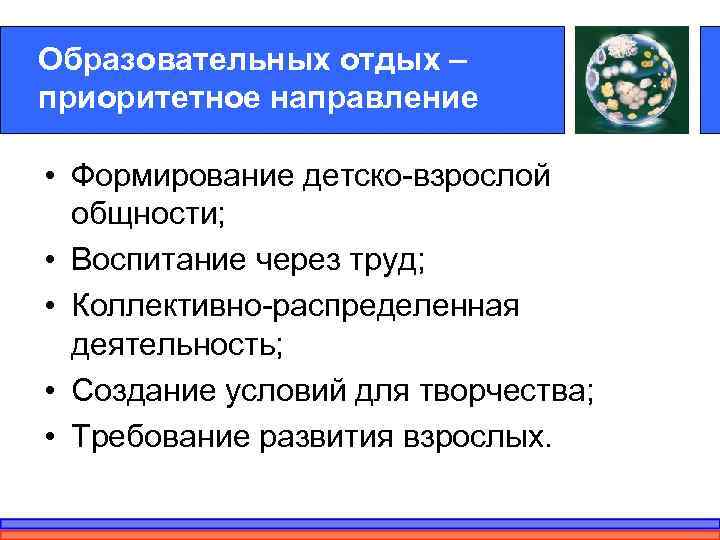 Образовательных отдых – приоритетное направление

• Формирование детско-взрослой общности;
• Воспитание через труд;
• Коллективно-распределенная деятельность;
• Создание условий для творчества;
• Требование развития взрослых.